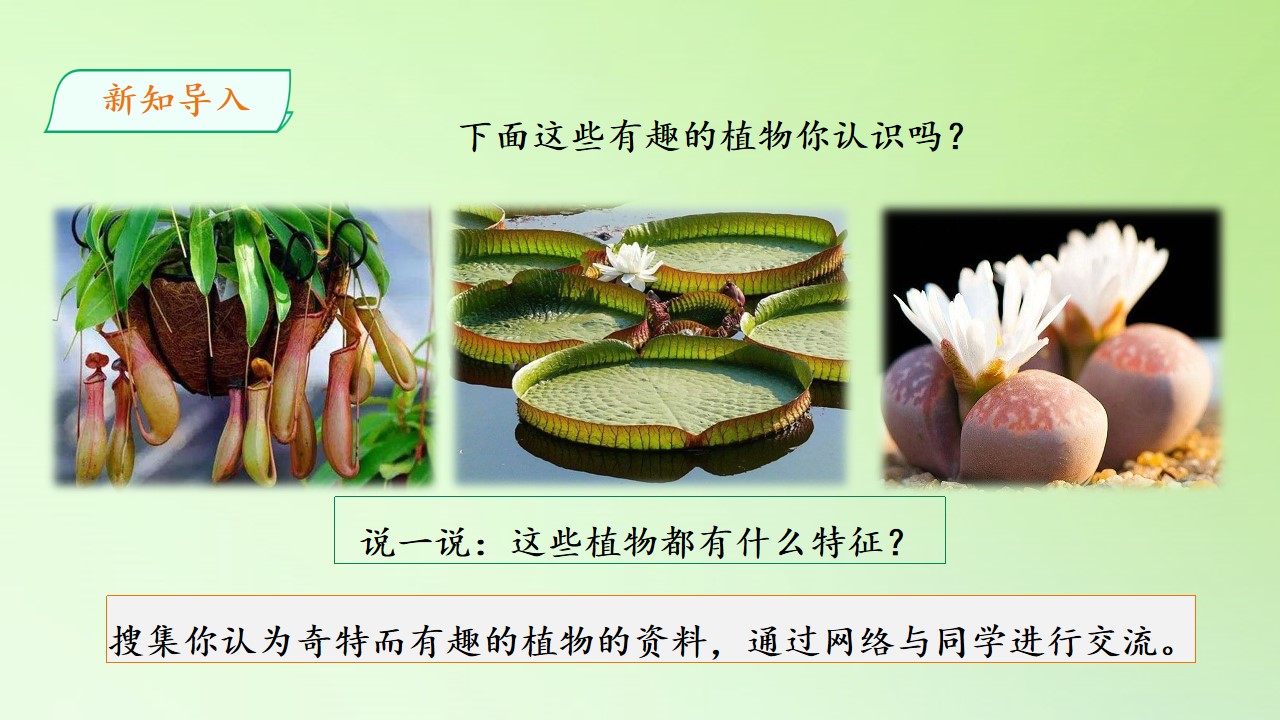 新知导入

下面这些有趣的植物你认识吗？

说一说：这些植物都有什么特征？

搜集你认为奇特而有趣的植物的资料，通过网络与同学进行交流。